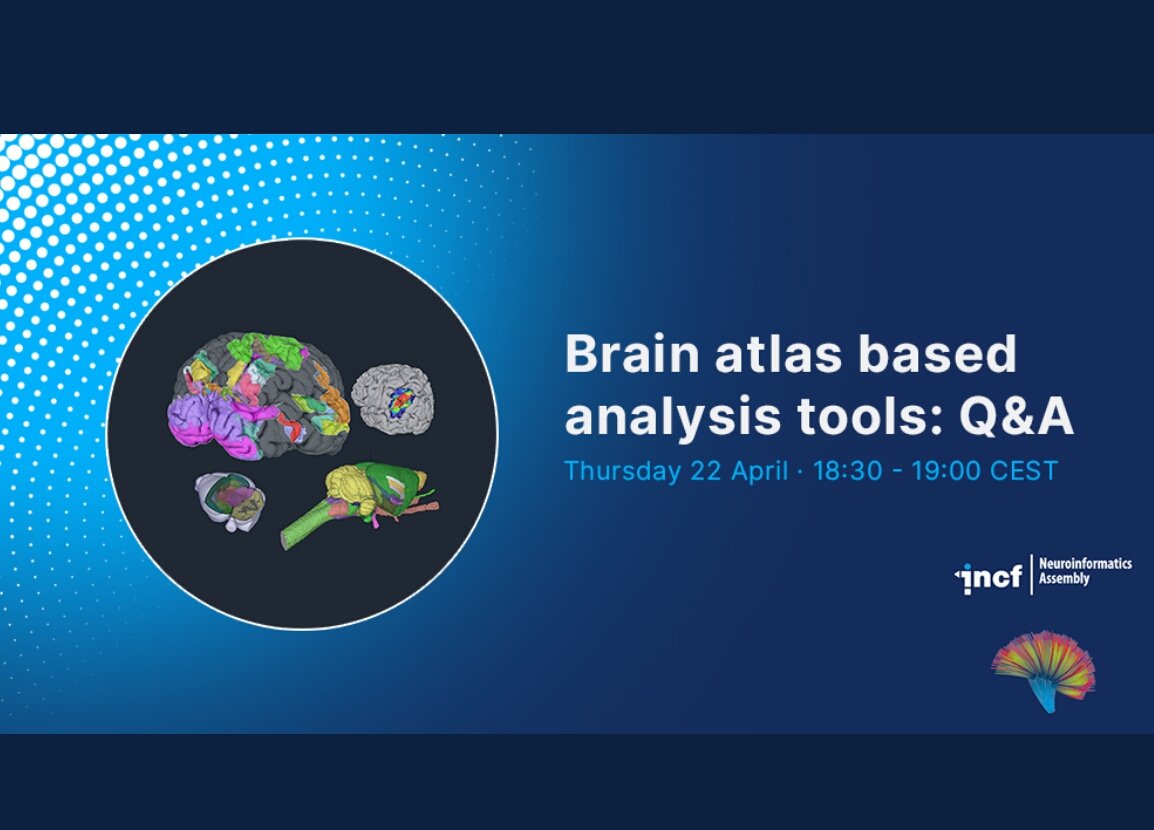 Brain atlas based analysis tools: Q&A

Thursday 22 April · 18:30 - 19:00 CEST

incf Neuroinformatics Assembly